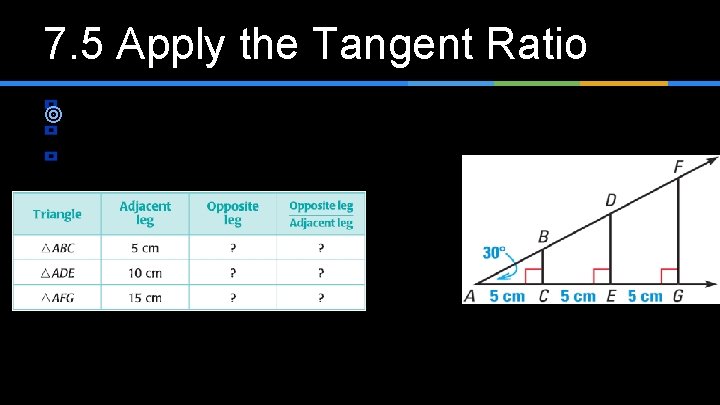 7.5 Apply the Tangent Ratio

| Triangle | Adjacent leg | Opposite leg | $\frac{\text{Opposite leg}}{\text{Adjacent leg}}$ |
|---|---|---|---|
| $\triangle ABC$ | 5 cm | ? | ? |
| $\triangle ADE$ | 10 cm | ? | ? |
| $\triangle AFG$ | 15 cm | ? | ? |

F
D
B
30°
A 5 cm C 5 cm E 5 cm G